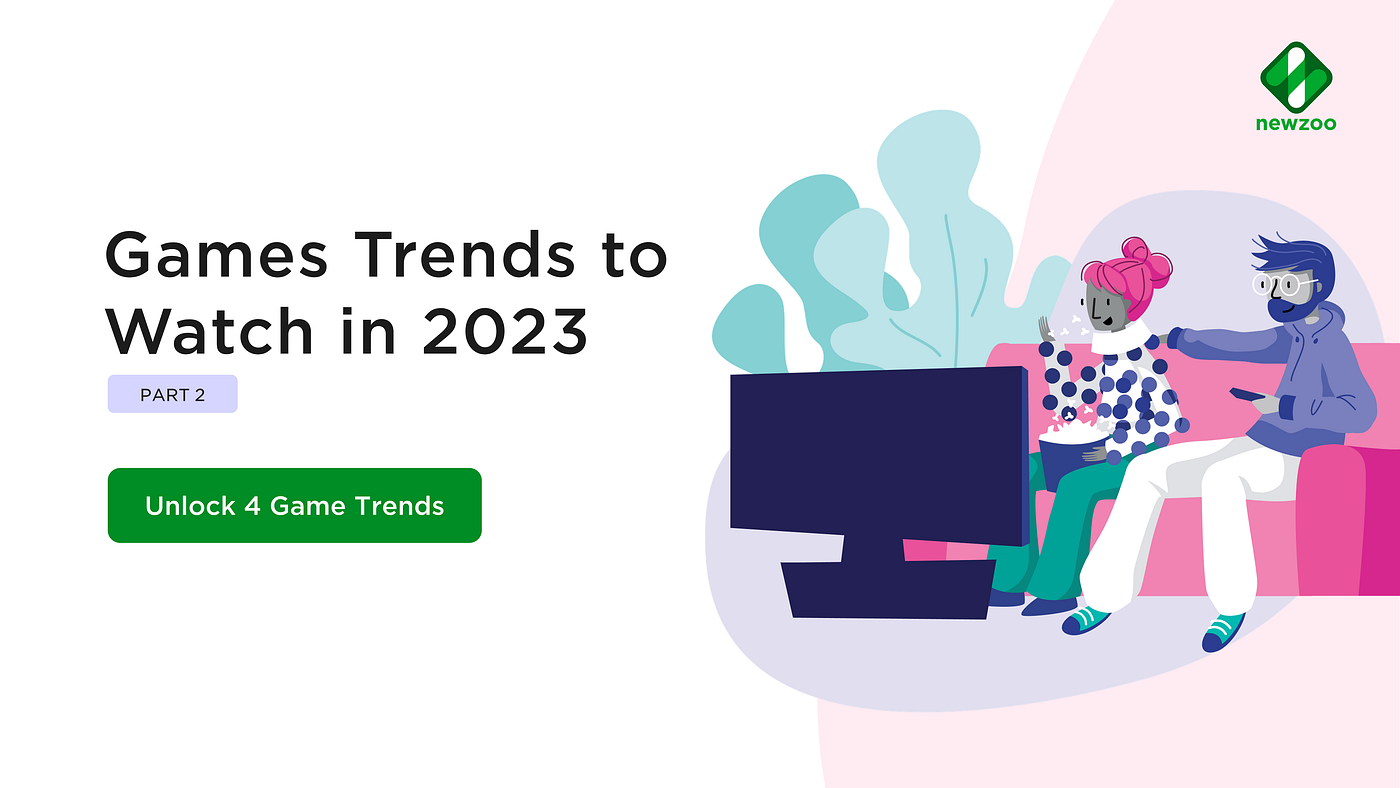 newzoo

Games Trends to Watch in 2023

PART 2

Unlock 4 Game Trends